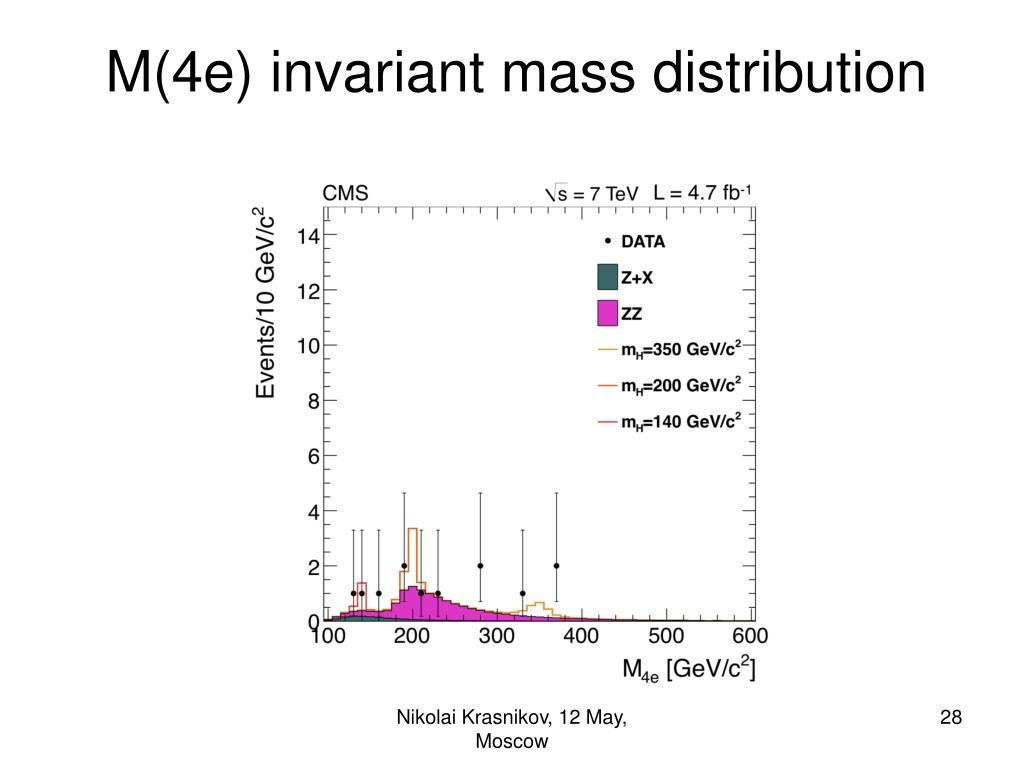 M(4e) invariant mass distribution

CMS $\sqrt{s}$ = 7 TeV L = 4.7 fb$^{-1}$

Events/10 GeV/c$^2$

14
12
10
8
6
4
2
0

DATA
Z+X
ZZ
$m_H$=350 GeV/c$^2$
$m_H$=200 GeV/c$^2$
$m_H$=140 GeV/c$^2$

100 200 300 400 500 600

$M_{4e}$ [GeV/c$^2$]

Nikolai Krasnikov, 12 May, Moscow

28